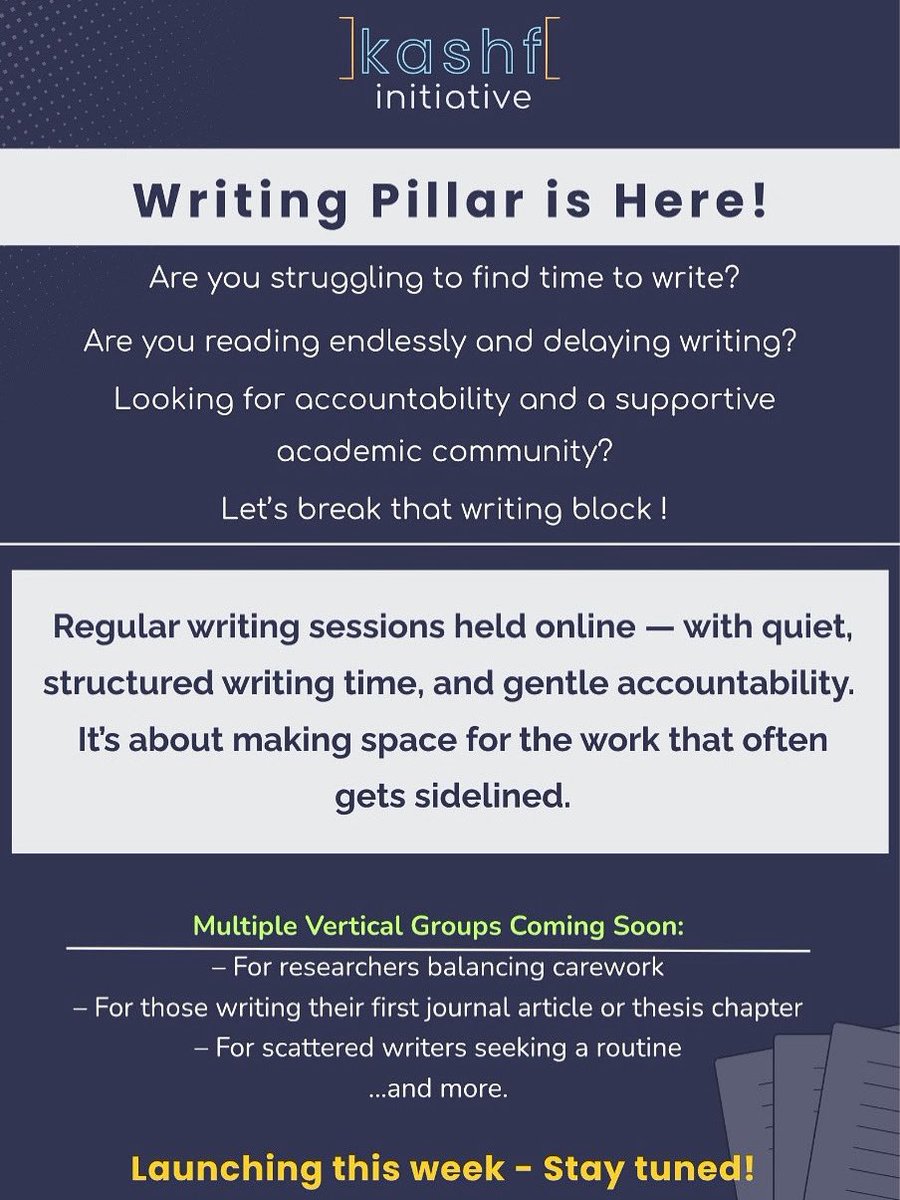 ]kashf[
initiative

Writing Pillar is Here!

Are you struggling to find time to write?

Are you reading endlessly and delaying writing?

Looking for accountability and a supportive academic community?

Let's break that writing block !

Regular writing sessions held online — with quiet, structured writing time, and gentle accountability. It's about making space for the work that often gets sidelined.

Multiple Vertical Groups Coming Soon:
– For researchers balancing carework
– For those writing their first journal article or thesis chapter
– For scattered writers seeking a routine
...and more.

Launching this week - Stay tuned!